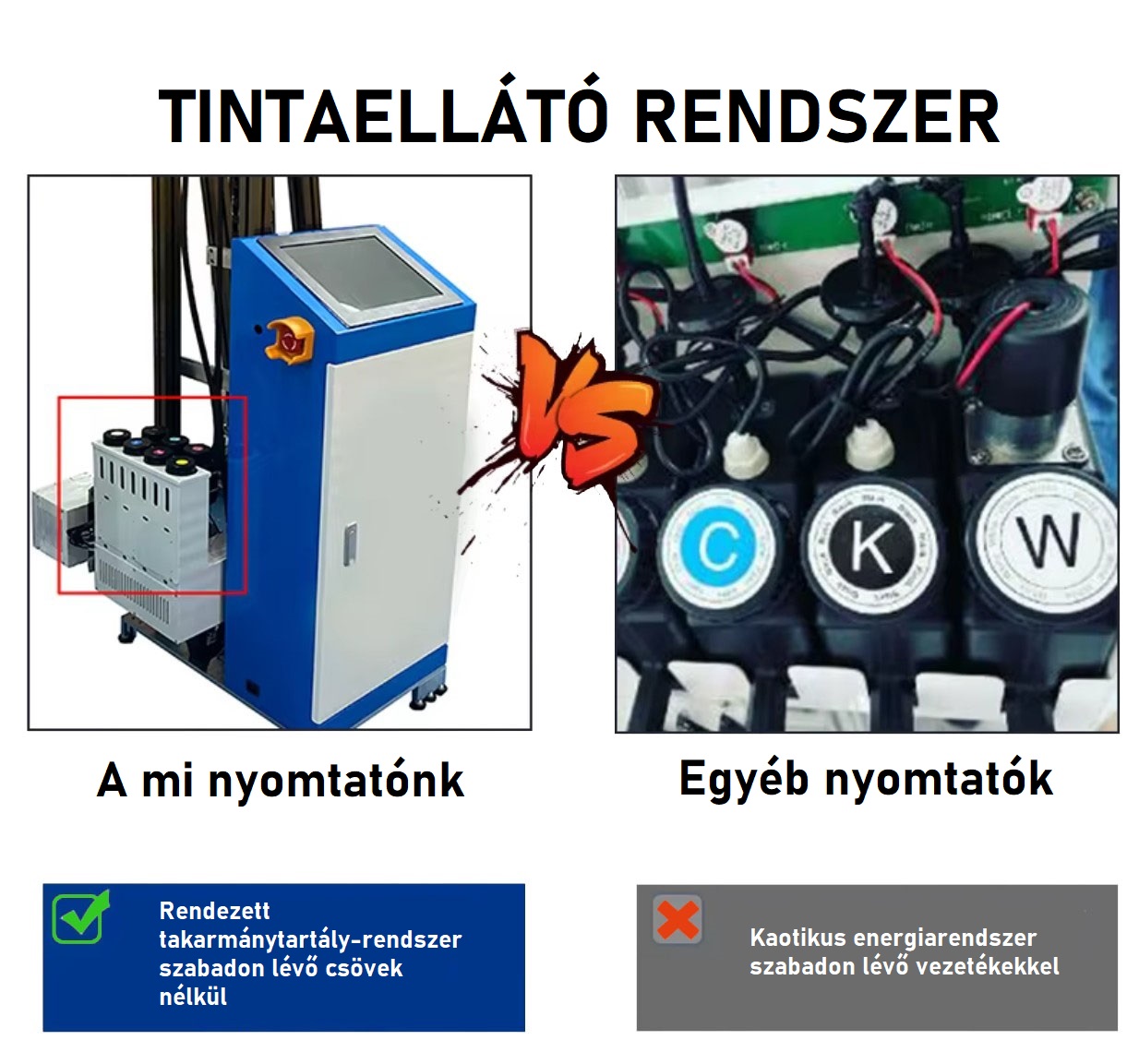 TINTAELLÁTÓ RENDSZER

VS

C

K

W

A mi nyomtatónk

Egyéb nyomtatók

Rendezett takarmánytartály-rendszer szabadon lévő csövek nélkül

Kaotikus energiarendszer szabadon lévő vezetékekkel